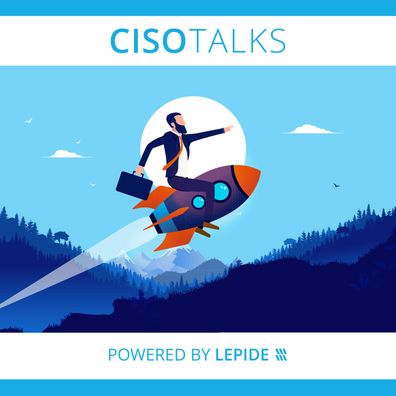 CISOTALKS

POWERED BY LEPIDE